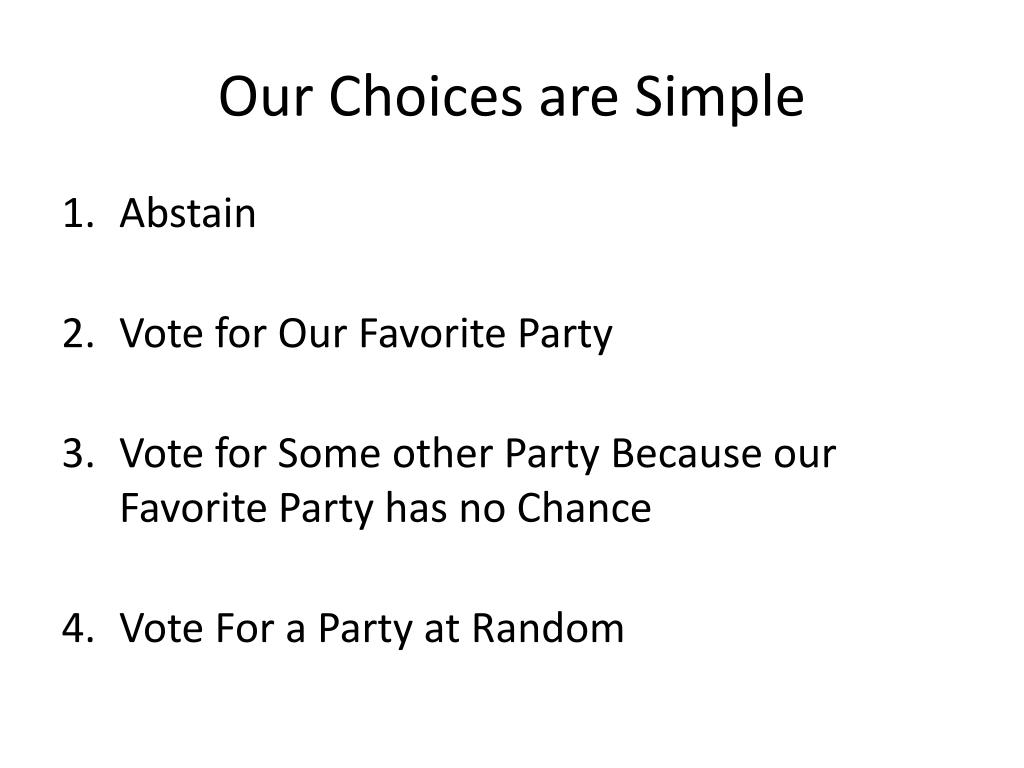 Our Choices are Simple

1. Abstain

2. Vote for Our Favorite Party

3. Vote for Some other Party Because our Favorite Party has no Chance

4. Vote For a Party at Random